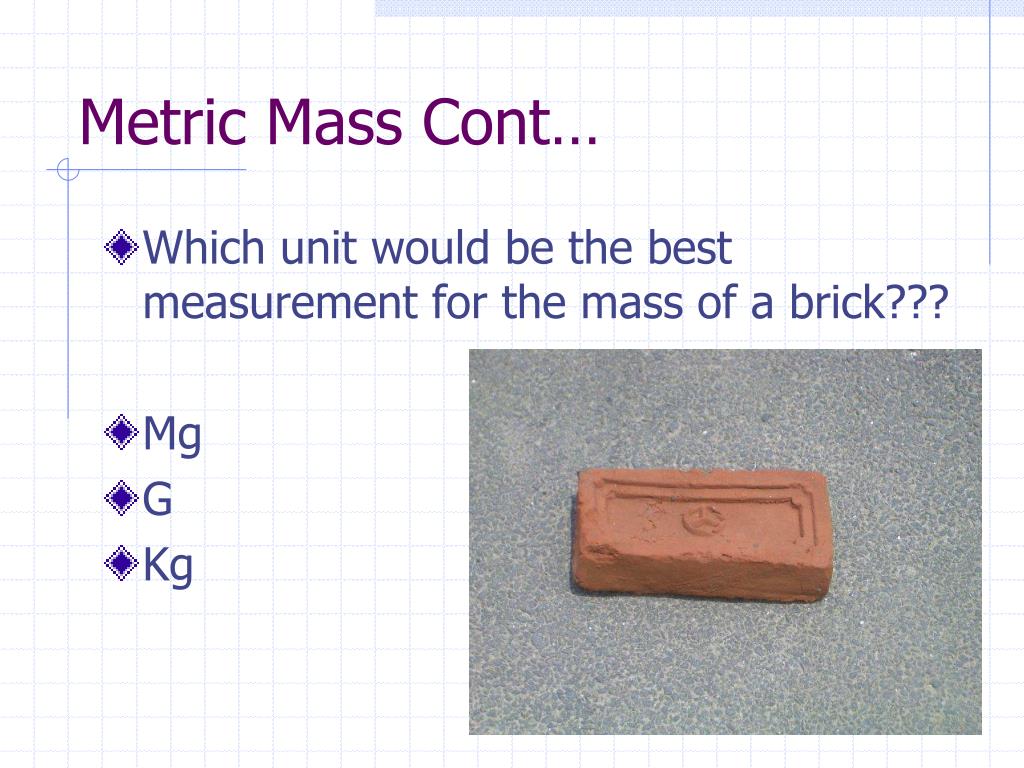 Metric Mass Cont…

Which unit would be the best measurement for the mass of a brick???

Mg

G

Kg